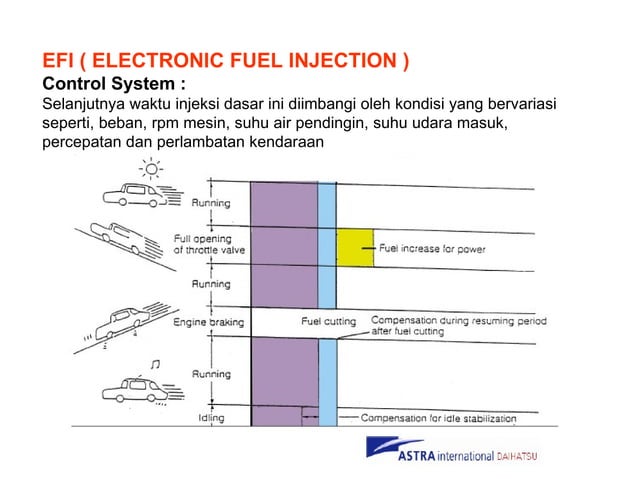 EFI ( ELECTRONIC FUEL INJECTION )
Control System :
Selanjutnya waktu injeksi dasar ini diimbangi oleh kondisi yang bervariasi seperti, beban, rpm mesin, suhu air pendingin, suhu udara masuk, percepatan dan perlambatan kendaraan

Running
Full opening of throttle valve
Fuel increase for power
Running
Engine braking
Fuel cutting
Compensation during resuming period after fuel cutting
Running
Idling
Compensation for idle stabilization

ASTRA international DAIHATSU